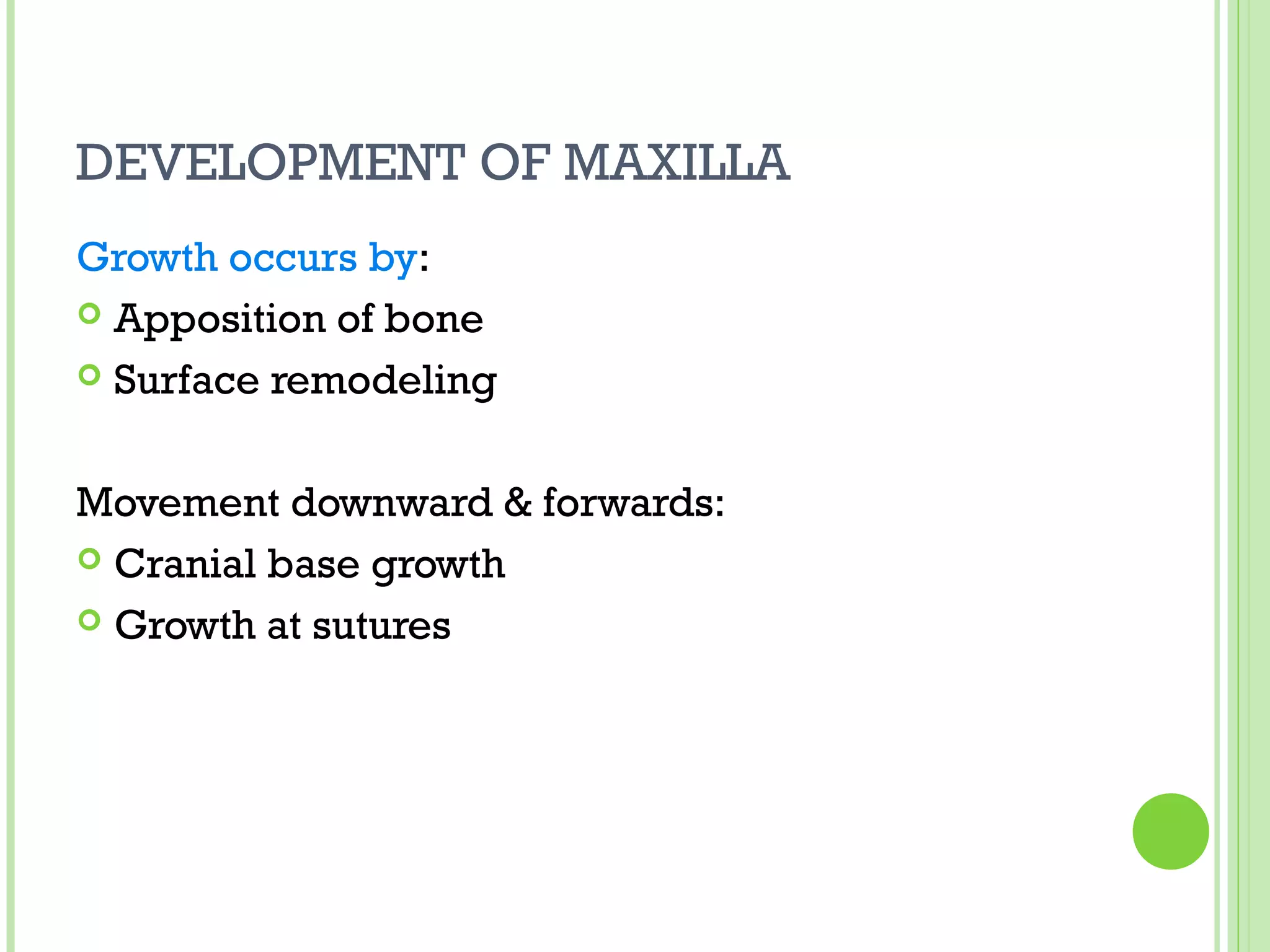 DEVELOPMENT OF MAXILLA

Growth occurs by:

Apposition of bone

Surface remodeling

Movement downward & forwards:

Cranial base growth

Growth at sutures